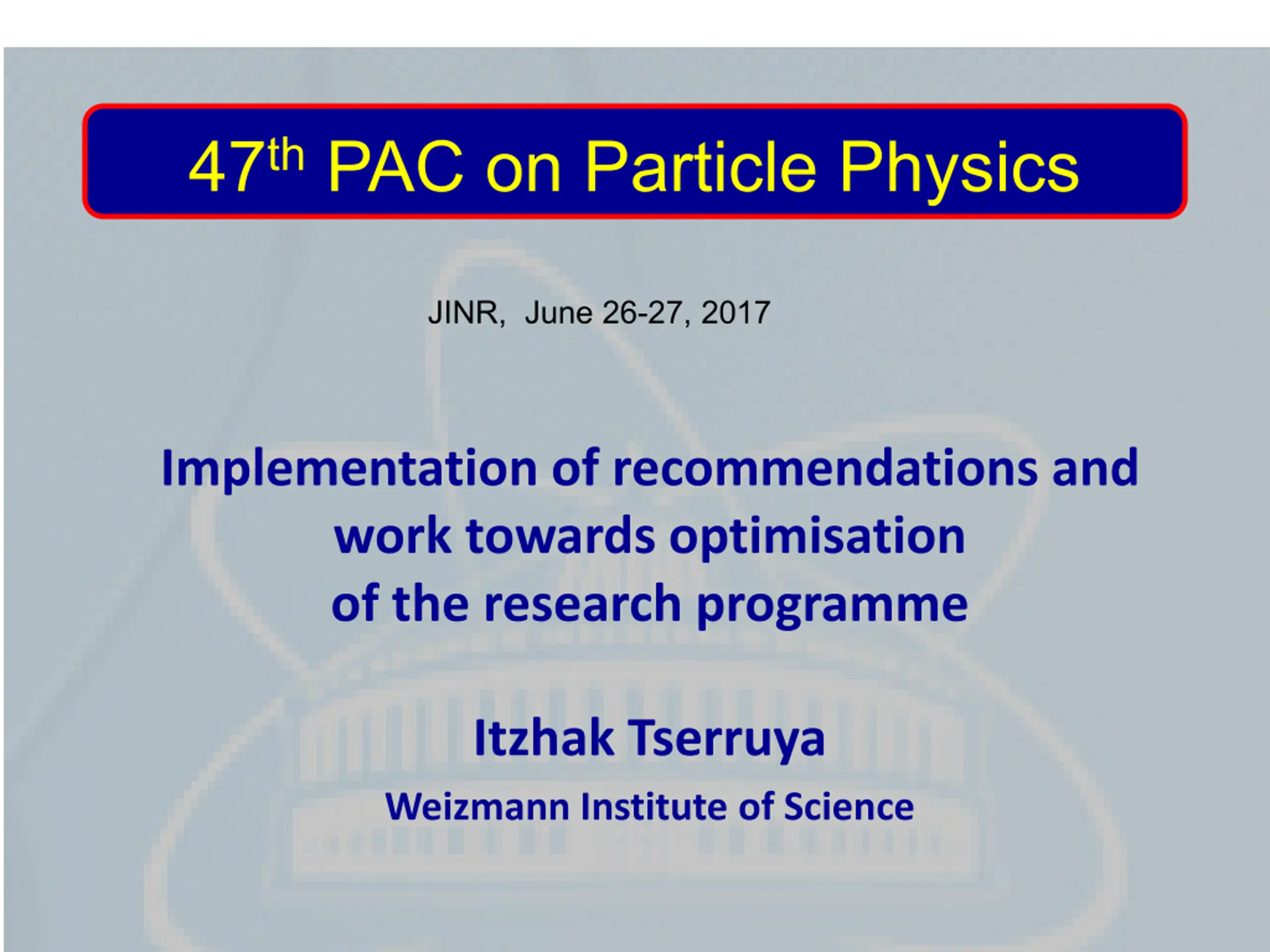 47th PAC on Particle Physics

JINR, June 26-27, 2017

Implementation of recommendations and work towards optimisation of the research programme

Itzhak Tserruya

Weizmann Institute of Science